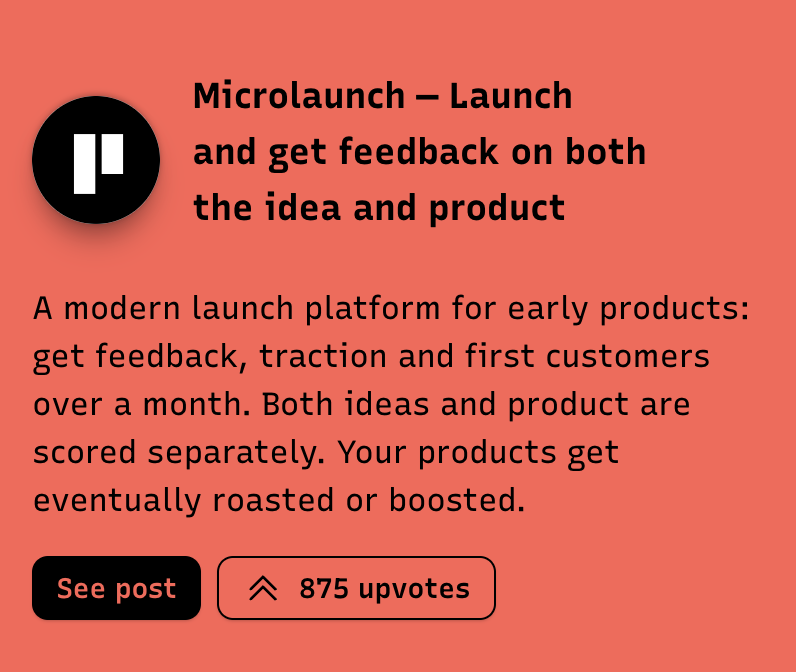 Microlaunch — Launch and get feedback on both the idea and product

A modern launch platform for early products: get feedback, traction and first customers over a month. Both ideas and product are scored separately. Your products get eventually roasted or boosted.

See post

875 upvotes